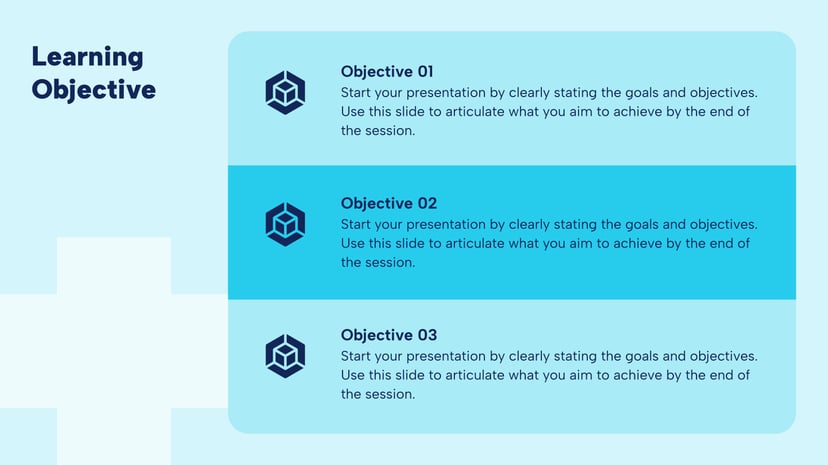 Learning Objective

Objective 01
Start your presentation by clearly stating the goals and objectives. Use this slide to articulate what you aim to achieve by the end of the session.

Objective 02
Start your presentation by clearly stating the goals and objectives. Use this slide to articulate what you aim to achieve by the end of the session.

Objective 03
Start your presentation by clearly stating the goals and objectives. Use this slide to articulate what you aim to achieve by the end of the session.